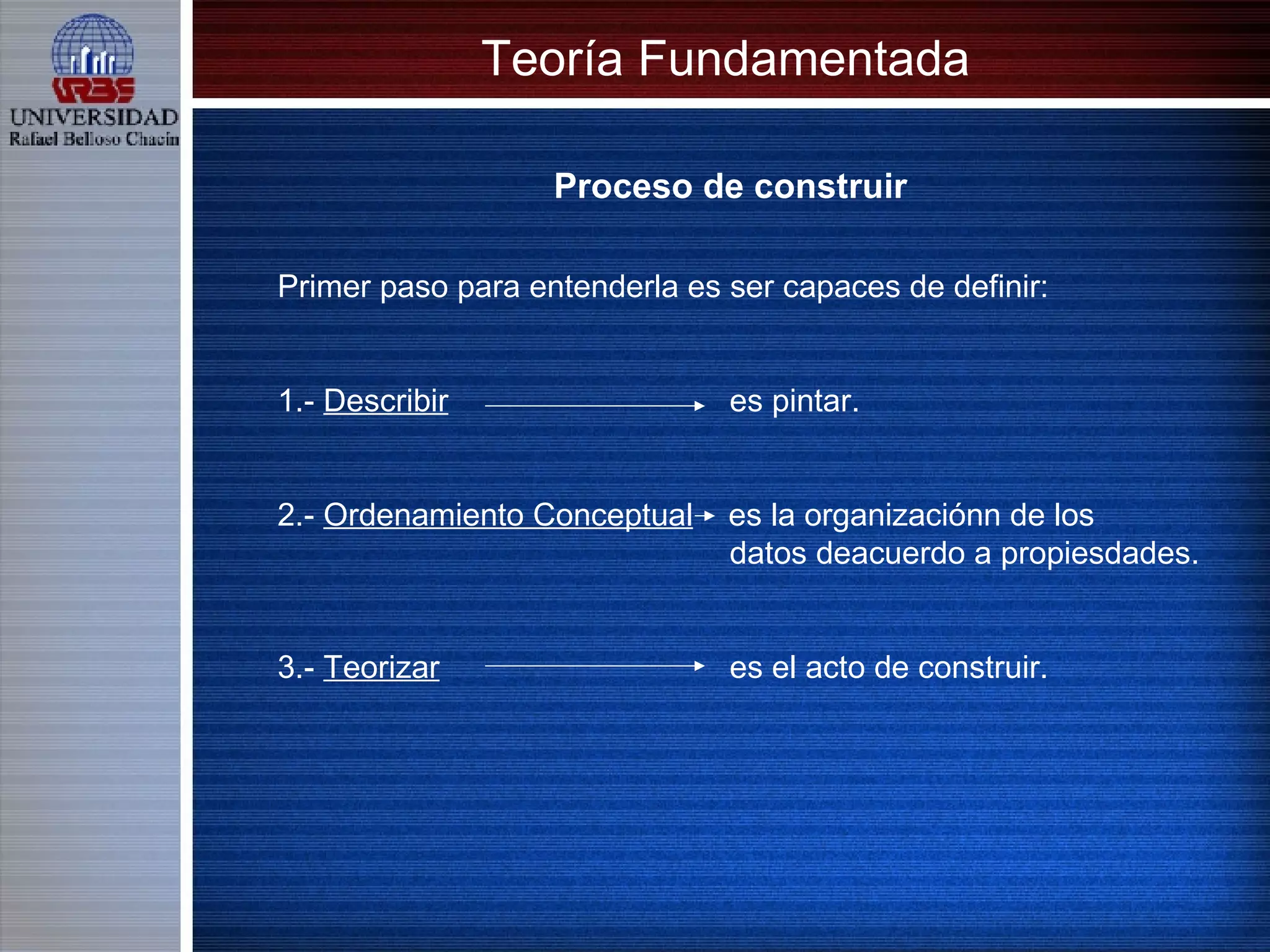 URBE
UNIVERSIDAD
Rafael Belloso Chacín

Teoría Fundamentada

Proceso de construir

Primer paso para entenderla es ser capaces de definir:

1.- Describir → es pintar.

2.- Ordenamiento Conceptual → es la organizaciónn de los datos deacuerdo a propiesdades.

3.- Teorizar → es el acto de construir.